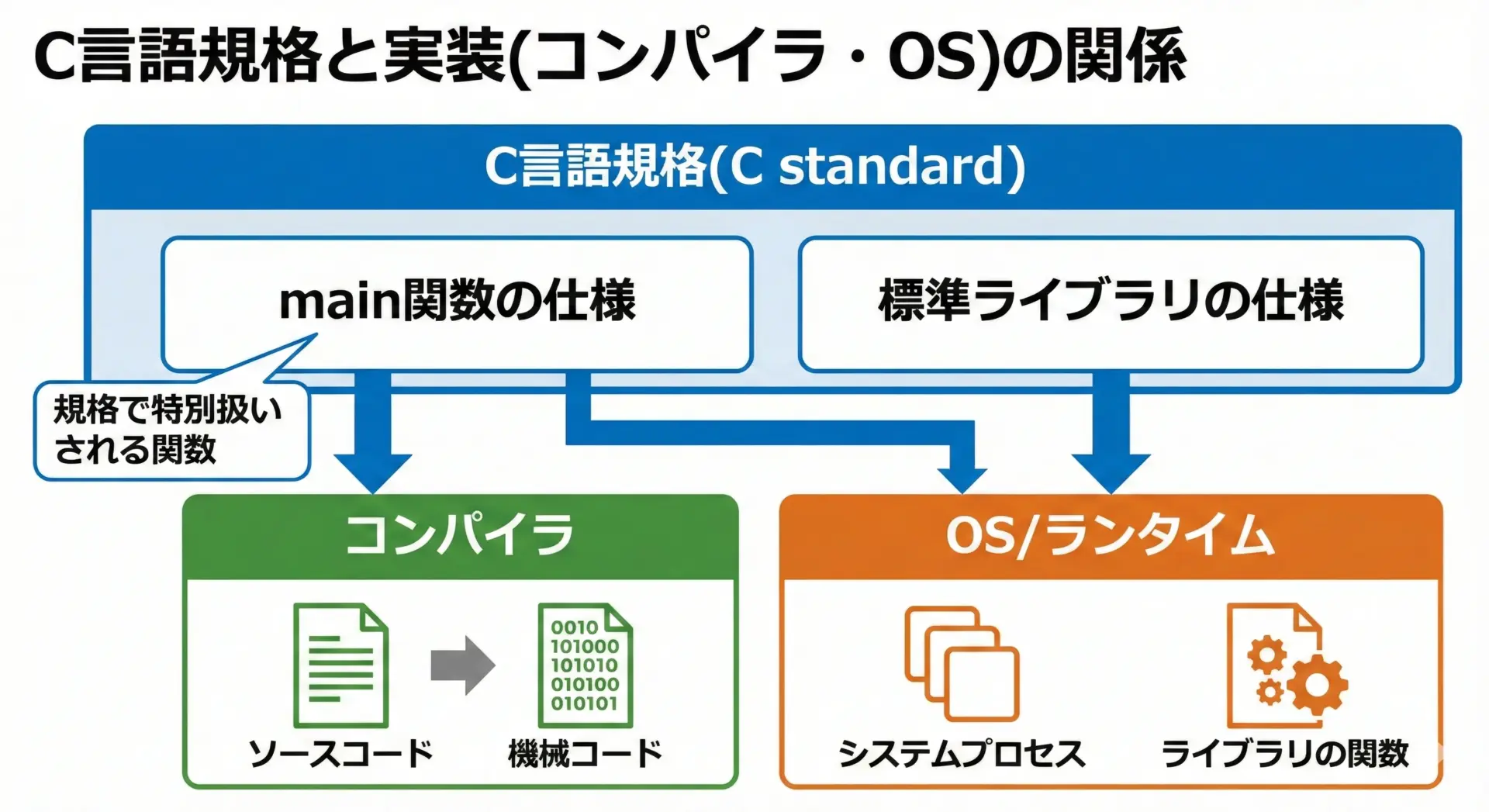 C言語規格と実装(コンパイラ・OS)の関係

C言語規格(C standard)

main関数の仕様

標準ライブラリの仕様

規格で特別扱いされる関数

コンパイラ

0010
101000
101010
010100
010101

ソースコード

機械コード

OS/ランタイム

システムプロセス

ライブラリの関数